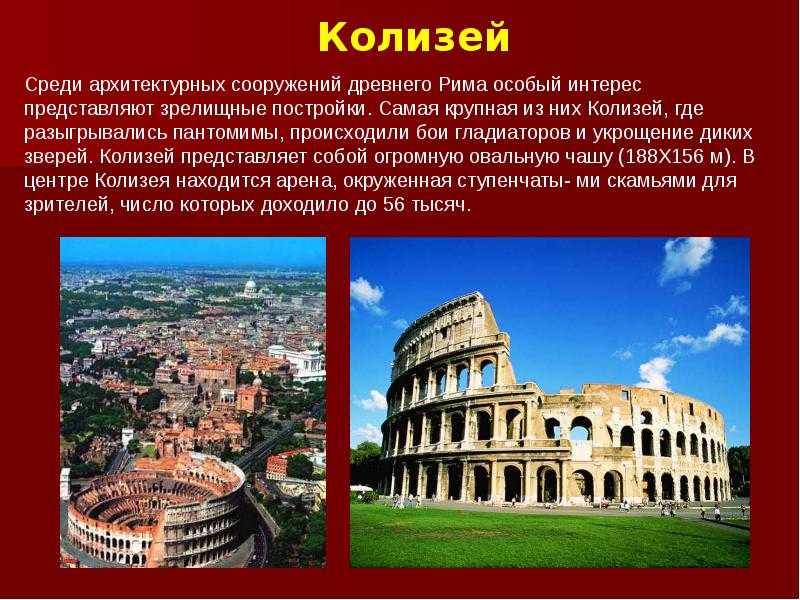 Колизей

Среди архитектурных сооружений древнего Рима особый интерес представляют зрелищные постройки. Самая крупная из них Колизей, где разыгрывались пантомимы, происходили бои гладиаторов и укрощение диких зверей. Колизей представляет собой огромную овальную чашу (188Х156 м). В центре Колизея находится арена, окруженная ступенчаты- ми скамьями для зрителей, число которых доходило до 56 тысяч.